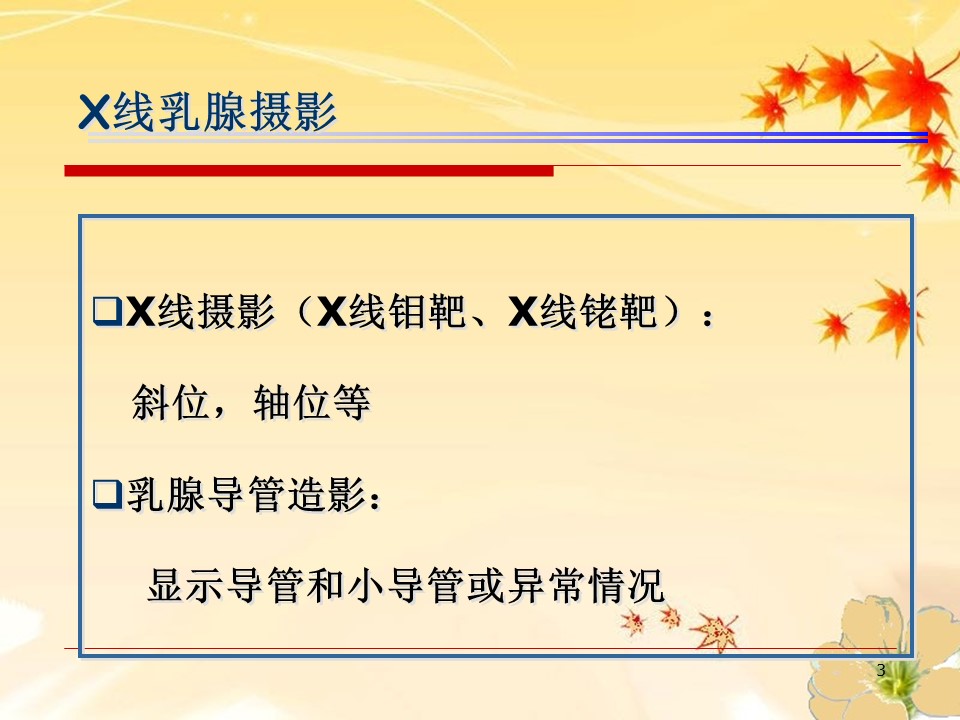 X线乳腺摄影

❑X线摄影（X线钼靶、X线铑靶）：

斜位，轴位等

❑乳腺导管造影：

显示导管和小导管或异常情况

3